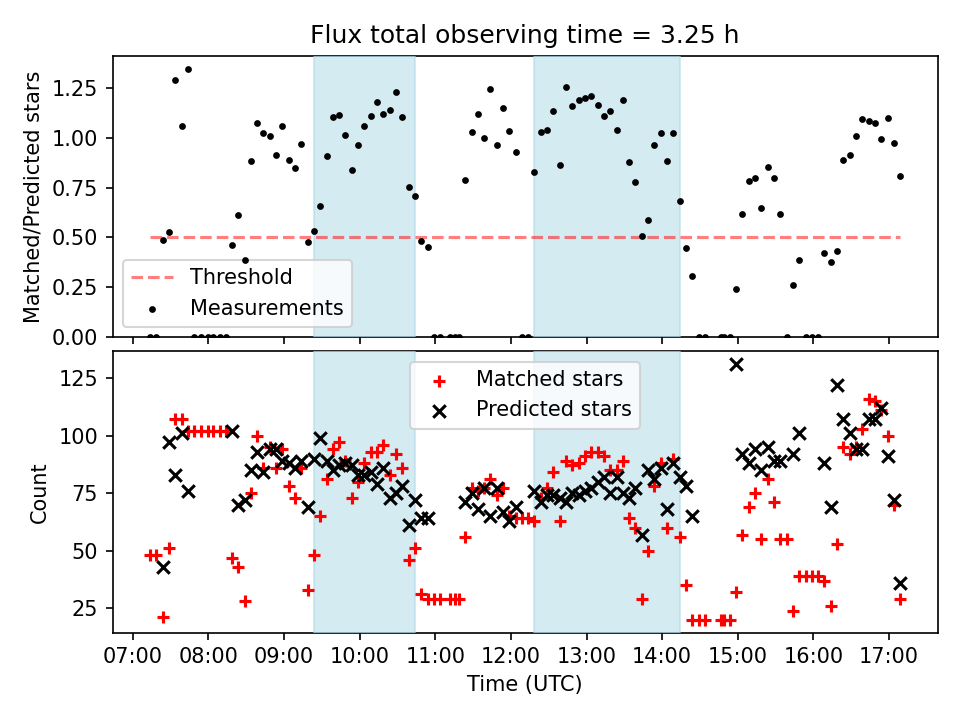 Flux total observing time = 3.25 h

Matched/Predicted stars

1.25
1.00
0.75
0.50
0.25
0.00

Threshold
Measurements

Count

125
100
75
50
25

Matched stars
Predicted stars

07:00 08:00 09:00 10:00 11:00 12:00 13:00 14:00 15:00 16:00 17:00

Time (UTC)